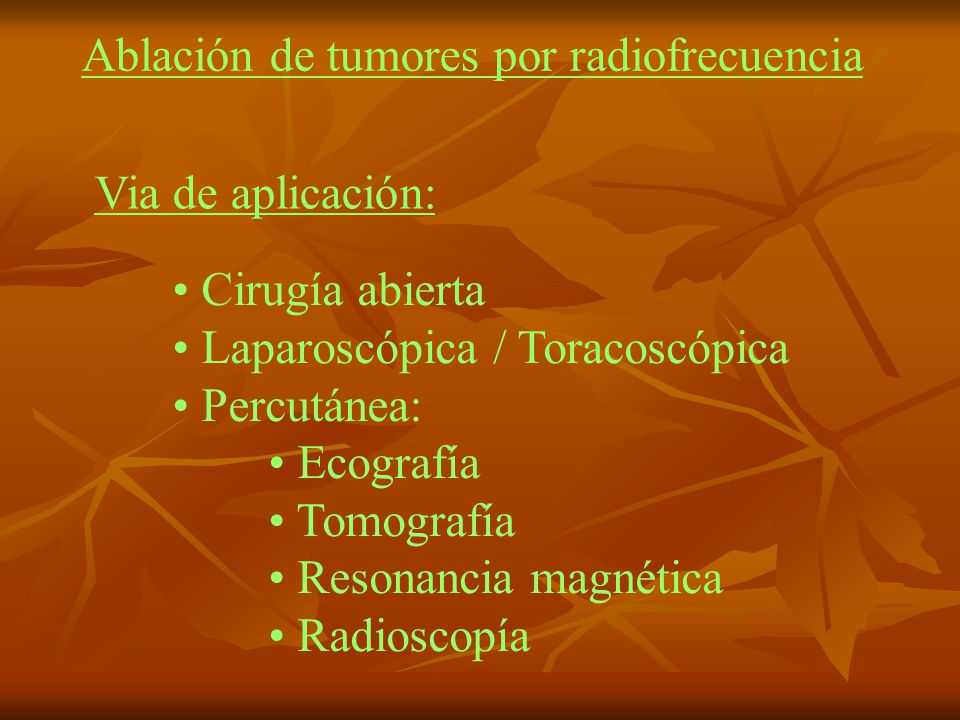 Ablación de tumores por radiofrecuencia

Via de aplicación:

• Cirugía abierta
• Laparoscópica / Toracoscópica
• Percutánea:
  • Ecografía
  • Tomografía
  • Resonancia magnética
  • Radioscopía